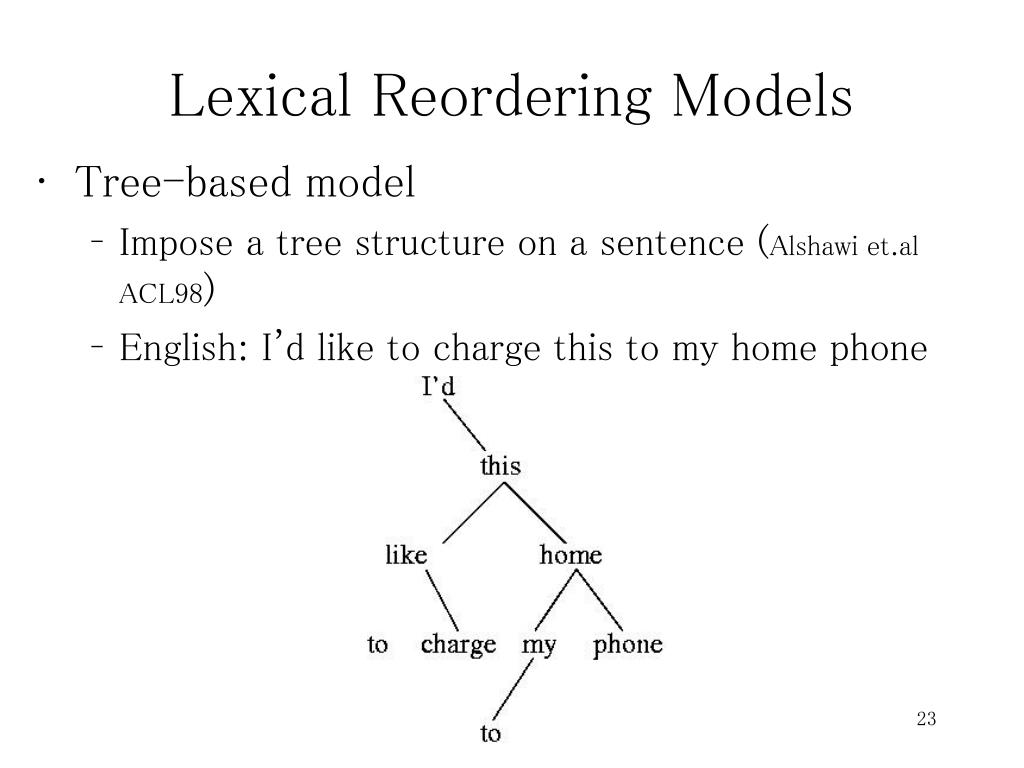 Lexical Reordering Models

• Tree-based model
  – Impose a tree structure on a sentence (Alshawi et.al ACL98)
  – English: I'd like to charge this to my home phone

I'd
this
like
home
to
charge
my
phone
to

23